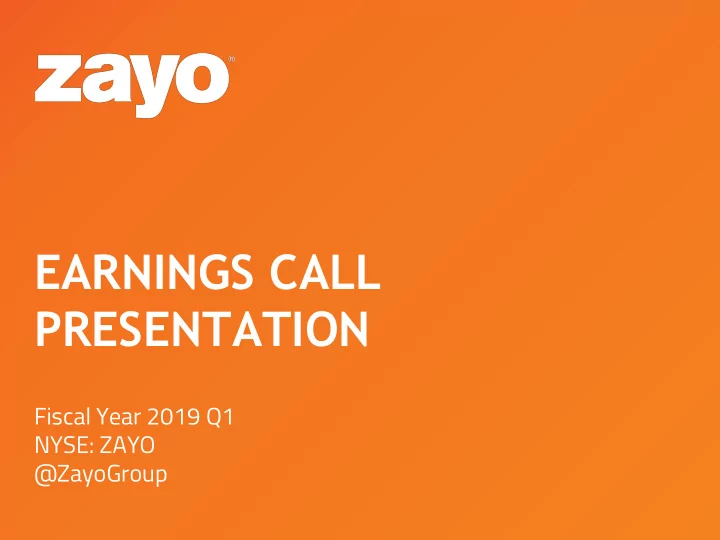 zayo®

EARNINGS CALL PRESENTATION

Fiscal Year 2019 Q1
NYSE: ZAYO
@ZayoGroup